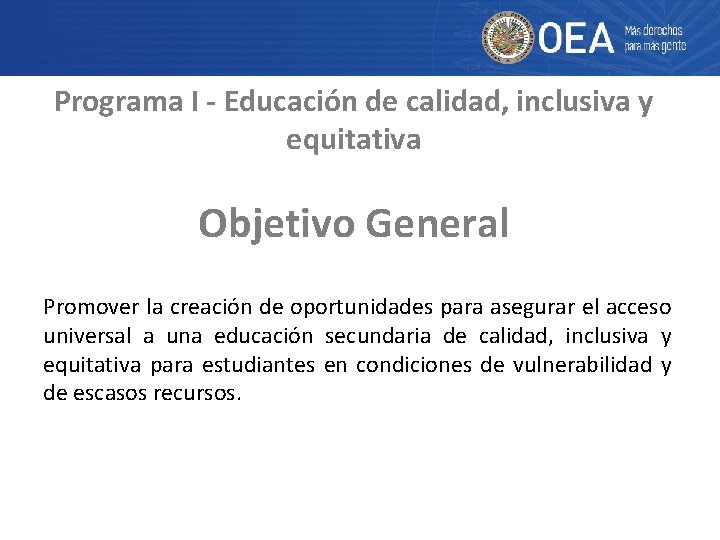 OEA Más derechos para más gente

Programa I - Educación de calidad, inclusiva y equitativa

Objetivo General

Promover la creación de oportunidades para asegurar el acceso universal a una educación secundaria de calidad, inclusiva y equitativa para estudiantes en condiciones de vulnerabilidad y de escasos recursos.